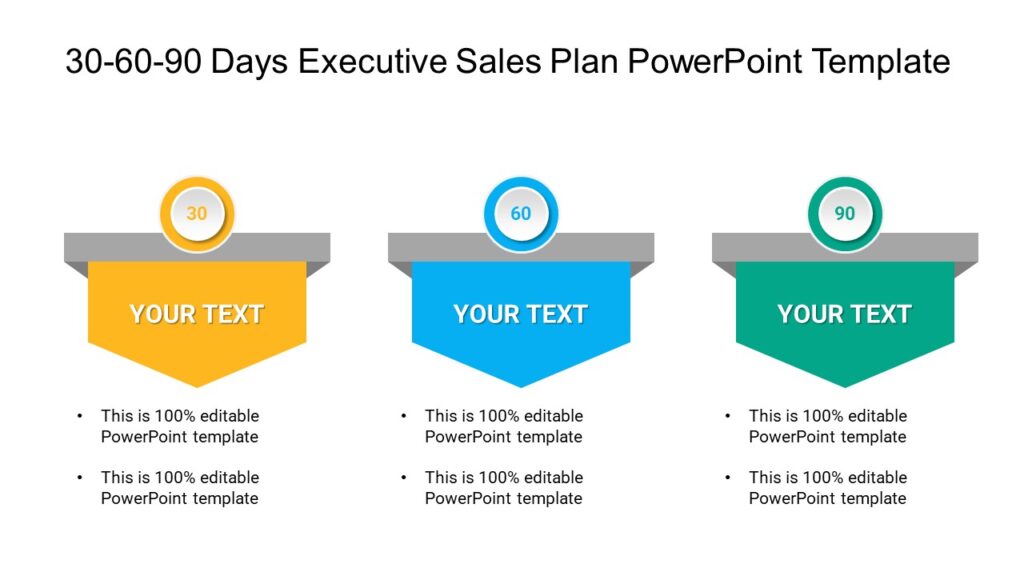 30-60-90 Days Executive Sales Plan PowerPoint Template

30

YOUR TEXT

• This is 100% editable PowerPoint template

• This is 100% editable PowerPoint template

60

YOUR TEXT

• This is 100% editable PowerPoint template

• This is 100% editable PowerPoint template

90

YOUR TEXT

• This is 100% editable PowerPoint template

• This is 100% editable PowerPoint template